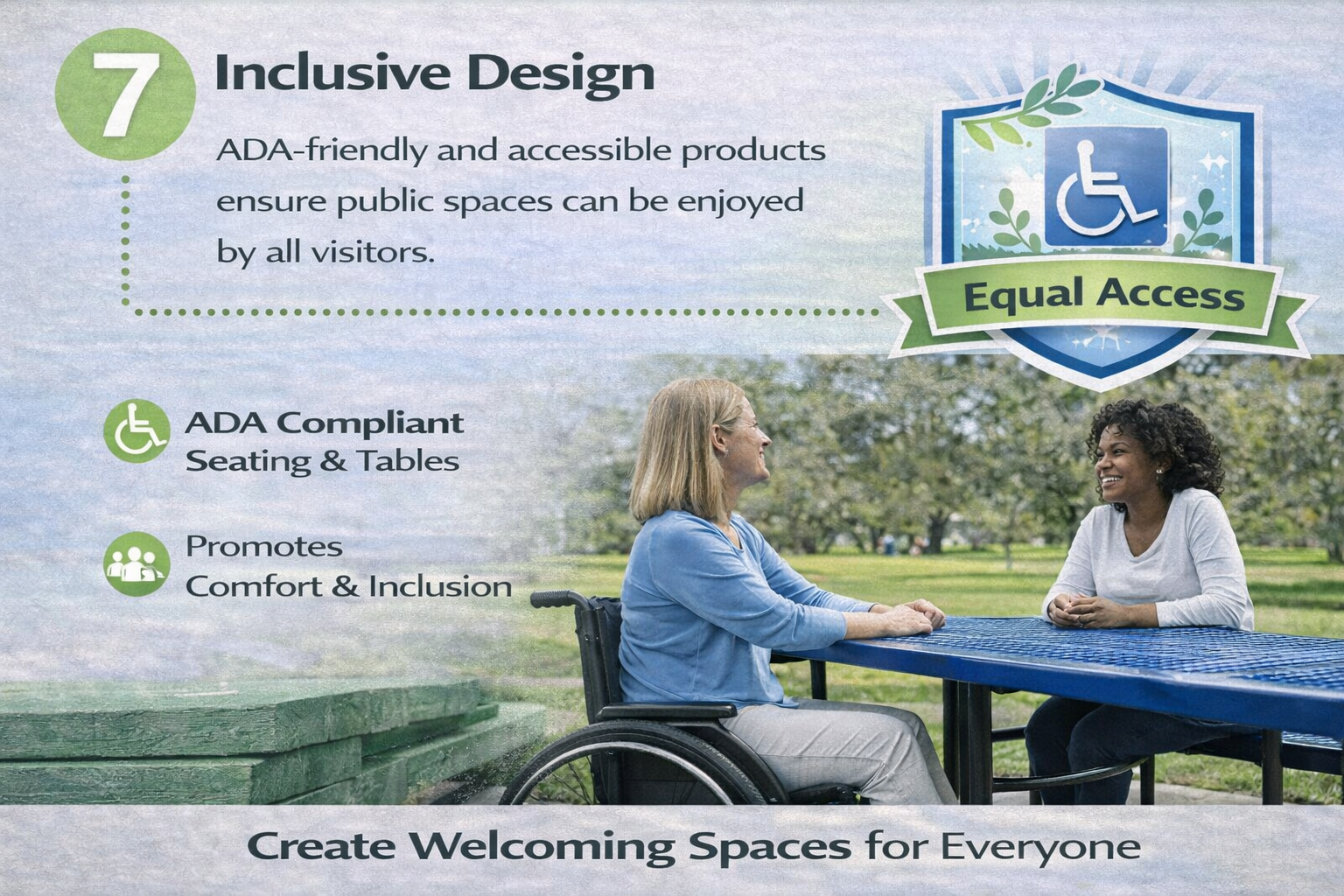 7 Inclusive Design

ADA-friendly and accessible products ensure public spaces can be enjoyed by all visitors.

Equal Access

ADA Compliant Seating & Tables

Promotes Comfort & Inclusion

Create Welcoming Spaces for Everyone